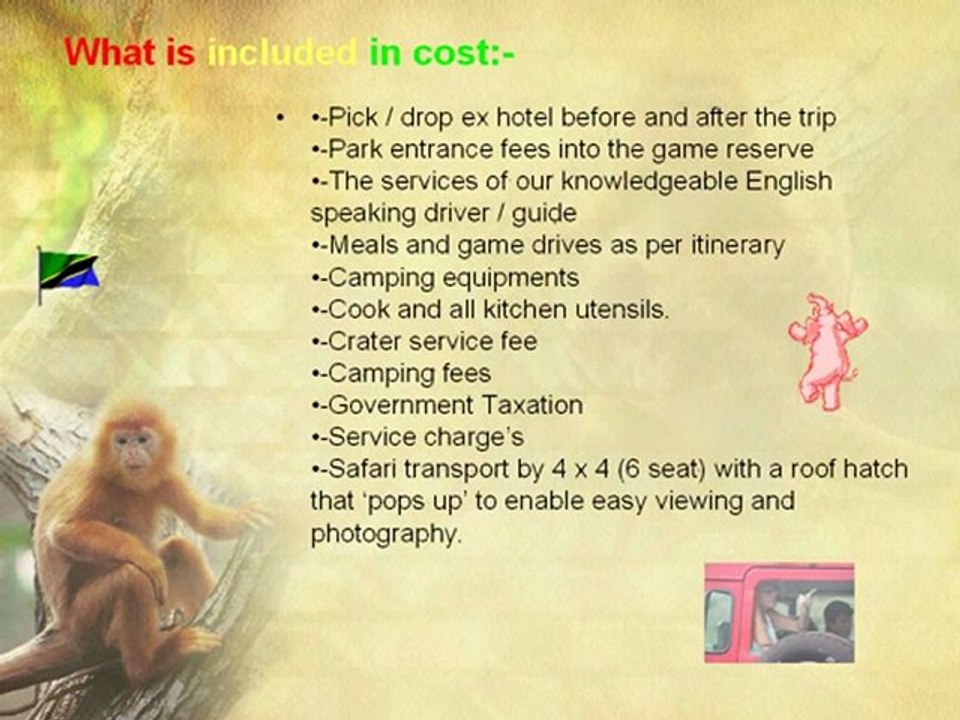 What is included in cost:-

• •-Pick / drop ex hotel before and after the trip
•-Park entrance fees into the game reserve
•-The services of our knowledgeable English speaking driver / guide
•-Meals and game drives as per itinerary
•-Camping equipments
•-Cook and all kitchen utensils.
•-Crater service fee
•-Camping fees
•-Government Taxation
•-Service charge's
•-Safari transport by 4 x 4 (6 seat) with a roof hatch that 'pops up' to enable easy viewing and photography.